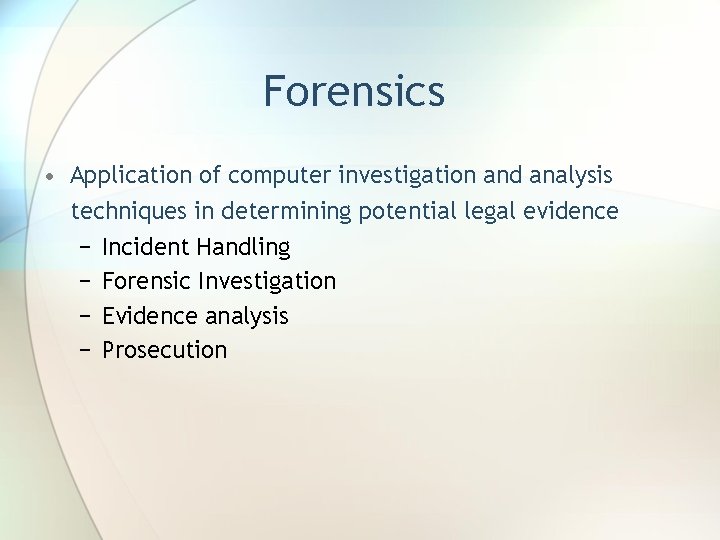 Forensics

• Application of computer investigation and analysis techniques in determining potential legal evidence
– Incident Handling
– Forensic Investigation
– Evidence analysis
– Prosecution